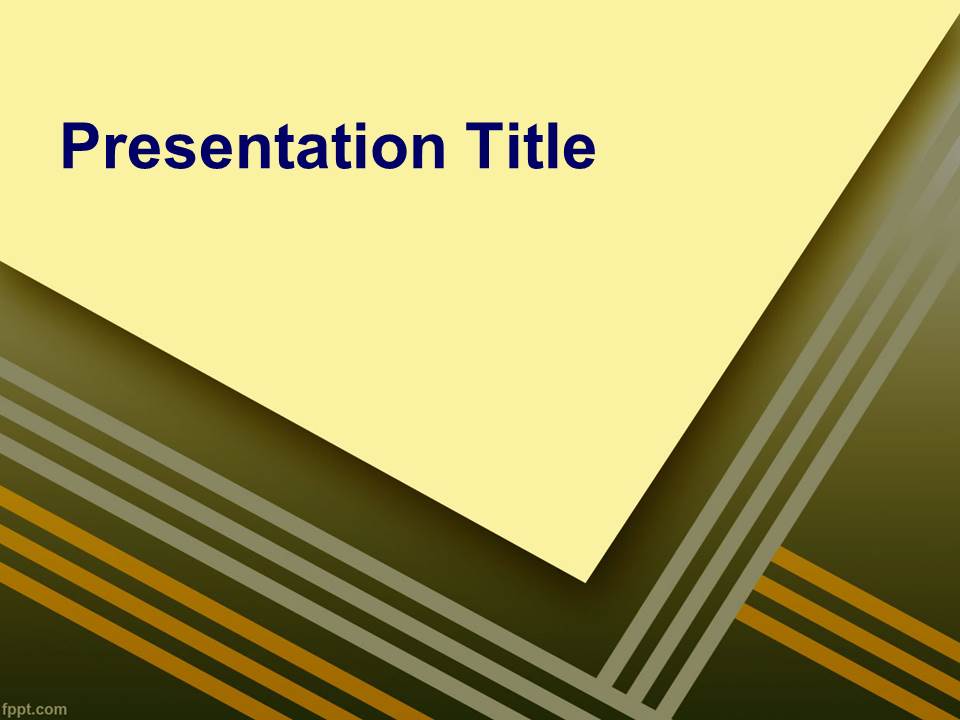 Presentation Title

fppt.com